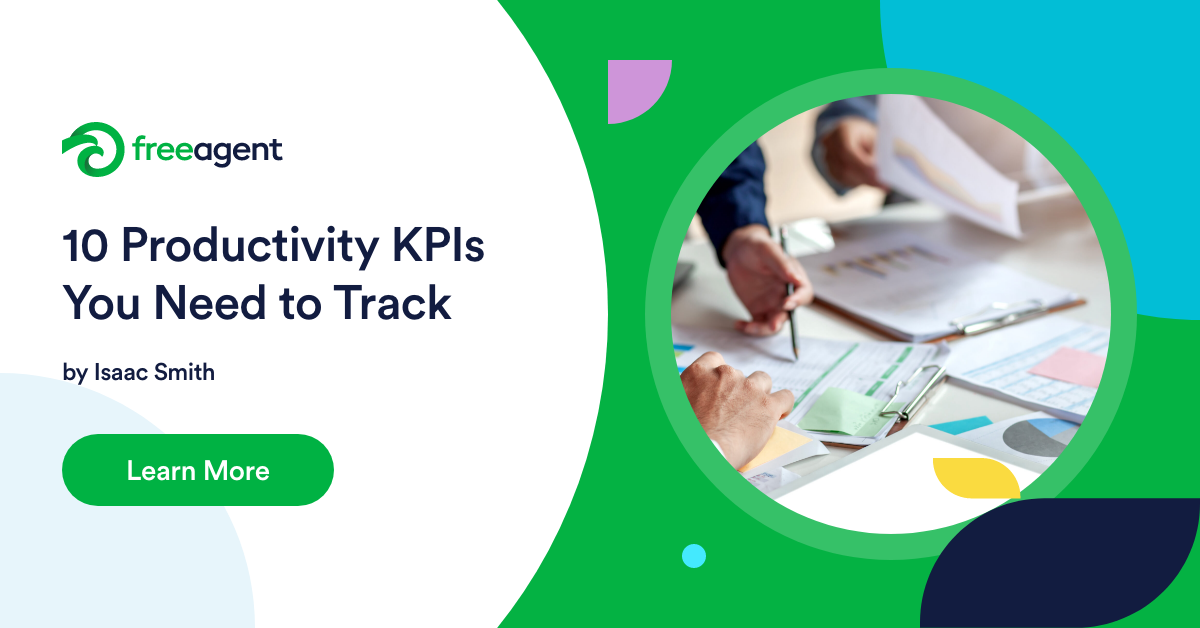 freeagent

10 Productivity KPIs You Need to Track

by Isaac Smith

Learn More